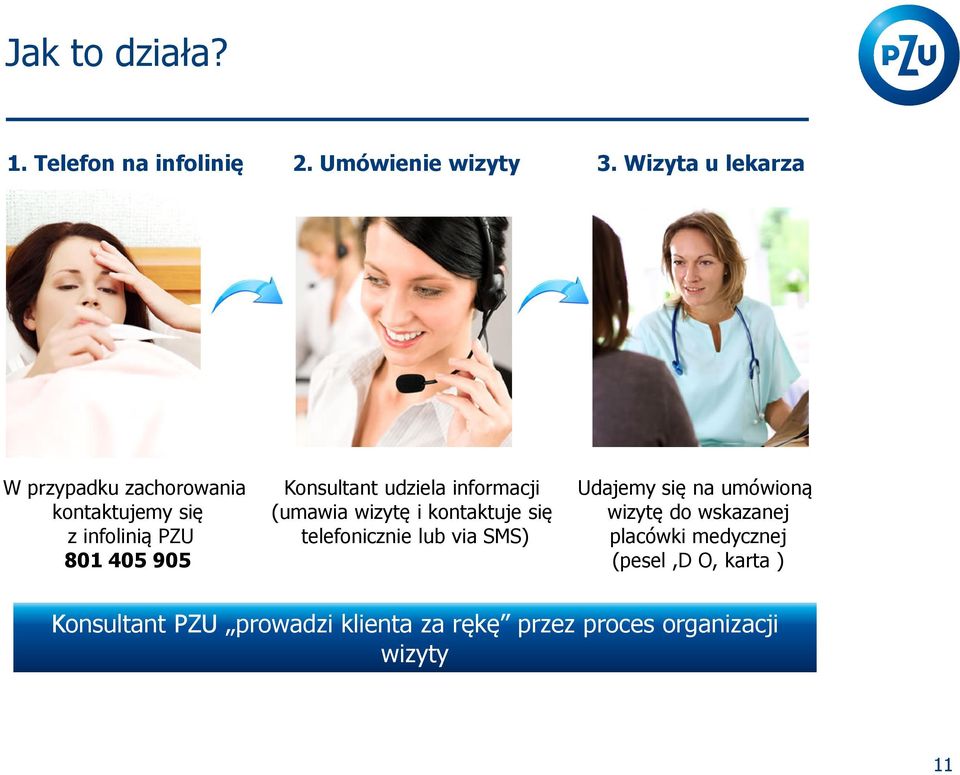 Jak to działa?

PZU

1. Telefon na infolinię

2. Umówienie wizyty

3. Wizyta u lekarza

W przypadku zachorowania kontaktujemy się z infolinią PZU
801 405 905

Konsultant udziela informacji (umawia wizytę i kontaktuje się telefonicznie lub via SMS)

Udajemy się na umówioną wizytę do wskazanej placówki medycznej (pesel ,D O, karta )

Konsultant PZU „prowadzi klienta za rękę” przez proces organizacji wizyty

11